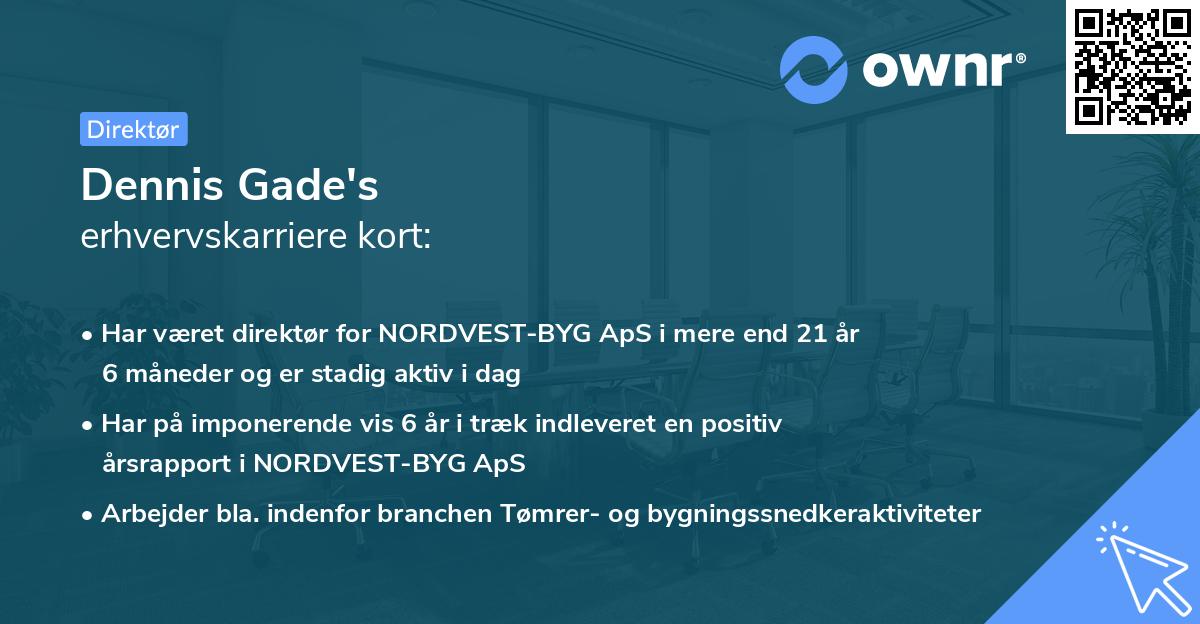 ownr®

Direktør

Dennis Gade's
erhvervskarriere kort:

• Har været direktør for NORDVEST-BYG ApS i mere end 21 år 6 måneder og er stadig aktiv i dag

• Har på imponerende vis 6 år i træk indleveret en positiv årsrapport i NORDVEST-BYG ApS

• Arbejder bla. indenfor branchen Tømrer- og bygningssnedkeraktiviteter